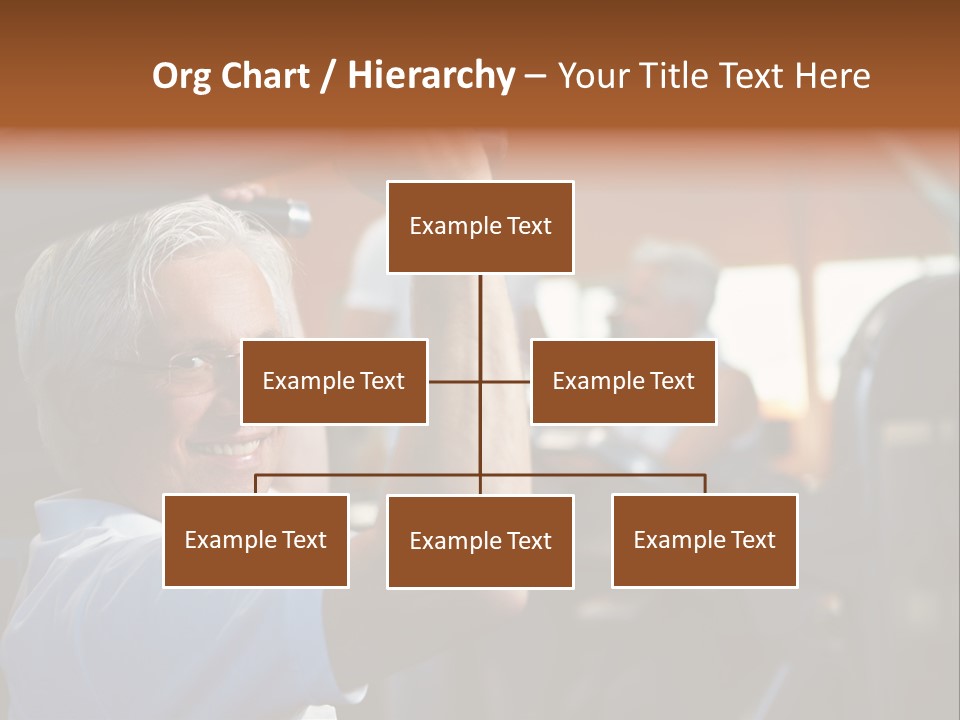 Org Chart / Hierarchy – Your Title Text Here

Example Text

Example Text

Example Text

Example Text

Example Text

Example Text